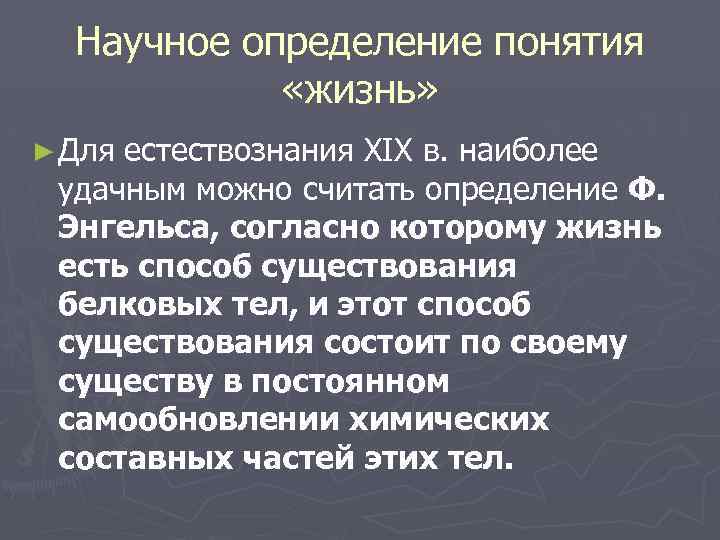 Научное определение понятия «жизнь»

► Для естествознания XIX в. наиболее удачным можно считать определение Ф. Энгельса, согласно которому жизнь есть способ существования белковых тел, и этот способ существования состоит по своему существу в постоянном самообновлении химических составных частей этих тел.